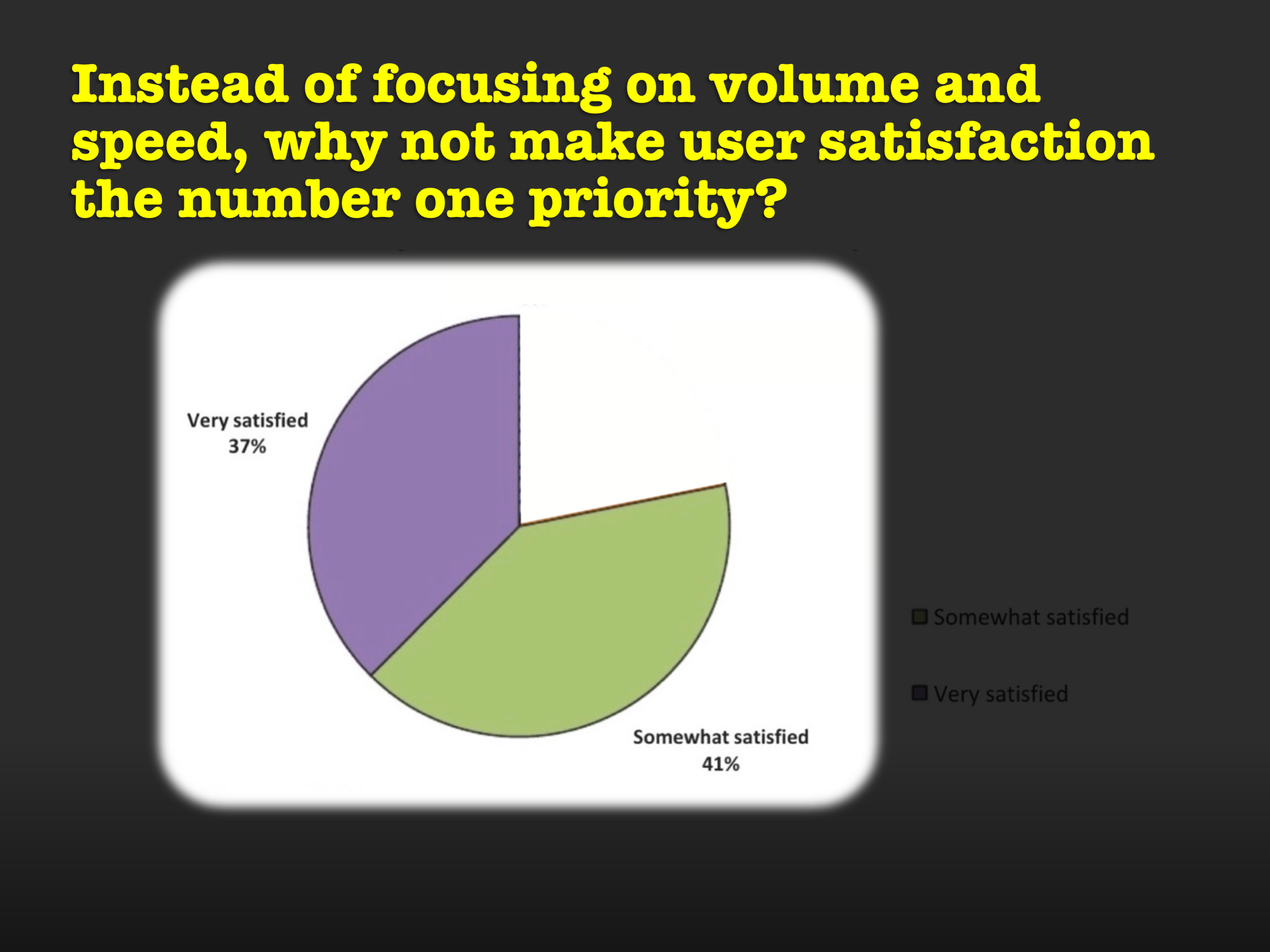 Instead of focusing on volume and speed, why not make user satisfaction the number one priority?

Very satisfied
37%

Somewhat satisfied
41%

Somewhat satisfied

Very satisfied